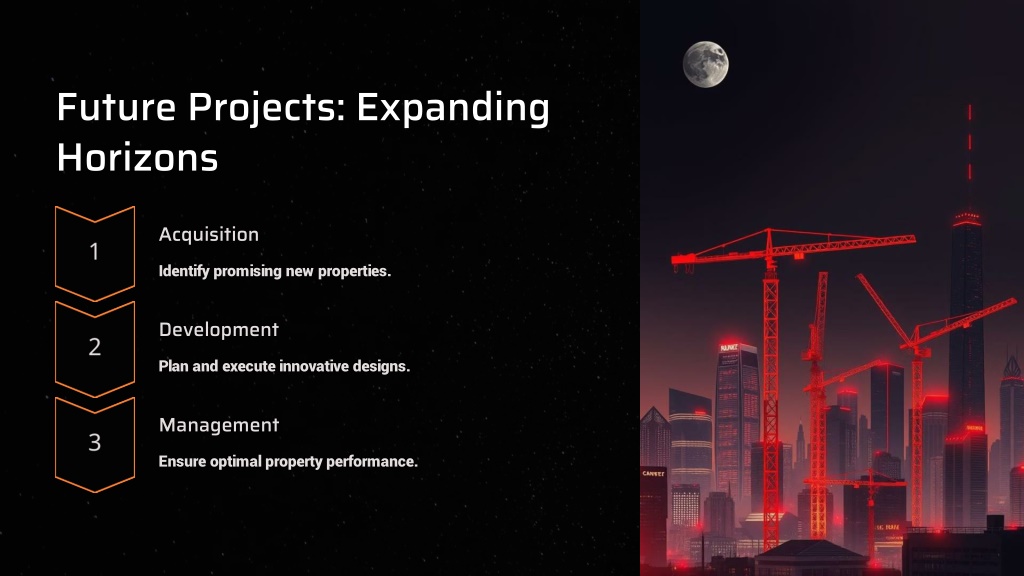 Future Projects: Expanding Horizons

1

Acquisition

Identify promising new properties.

2

Development

Plan and execute innovative designs.

3

Management

Ensure optimal property performance.